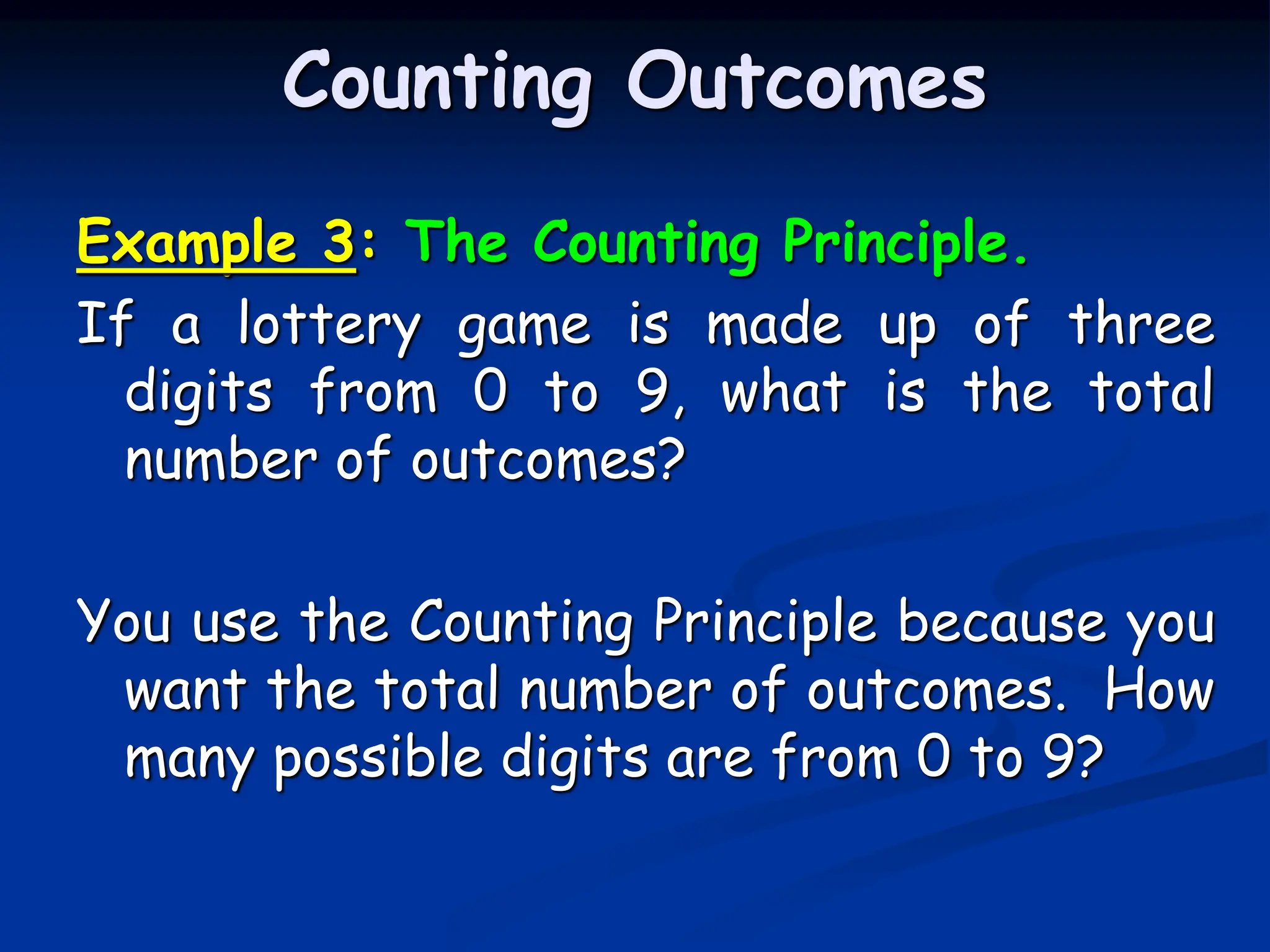 Counting Outcomes

Example 3: The Counting Principle.

If a lottery game is made up of three digits from 0 to 9, what is the total number of outcomes?

You use the Counting Principle because you want the total number of outcomes. How many possible digits are from 0 to 9?